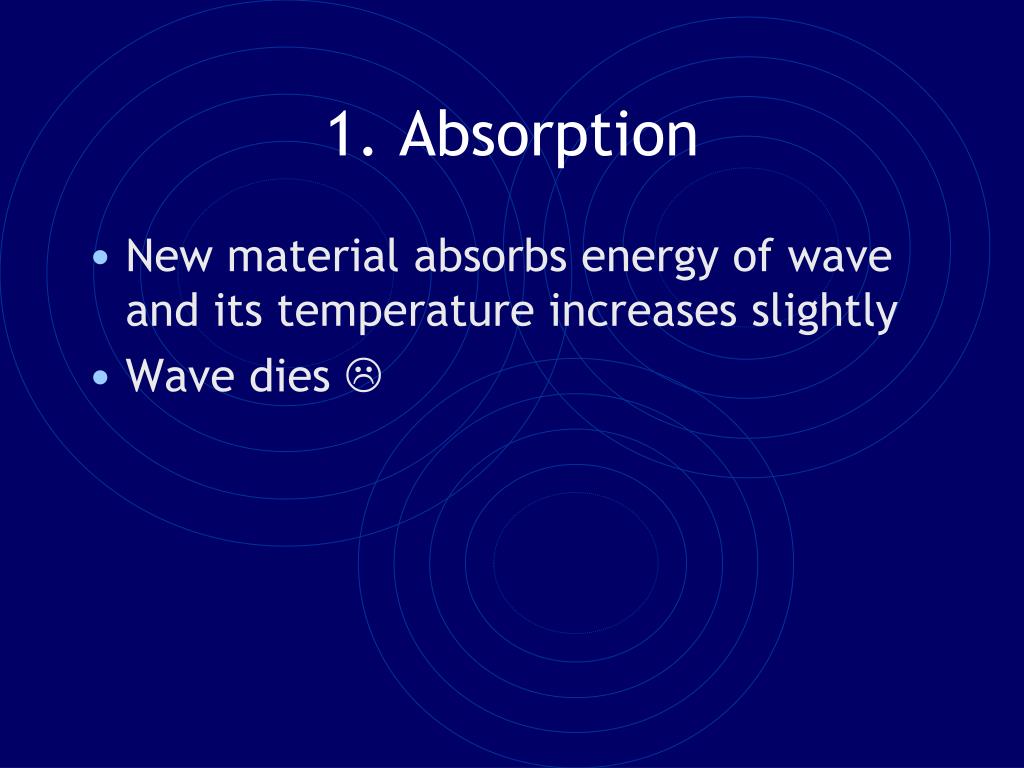 1. Absorption

• New material absorbs energy of wave and its temperature increases slightly
• Wave dies ☹